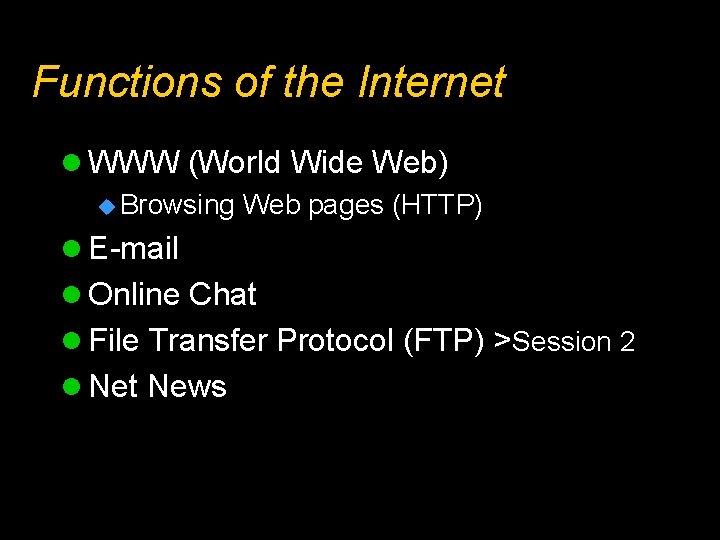 Functions of the Internet

- WWW (World Wide Web)
  - Browsing Web pages (HTTP)
- E-mail
- Online Chat
- File Transfer Protocol (FTP) >Session 2
- Net News